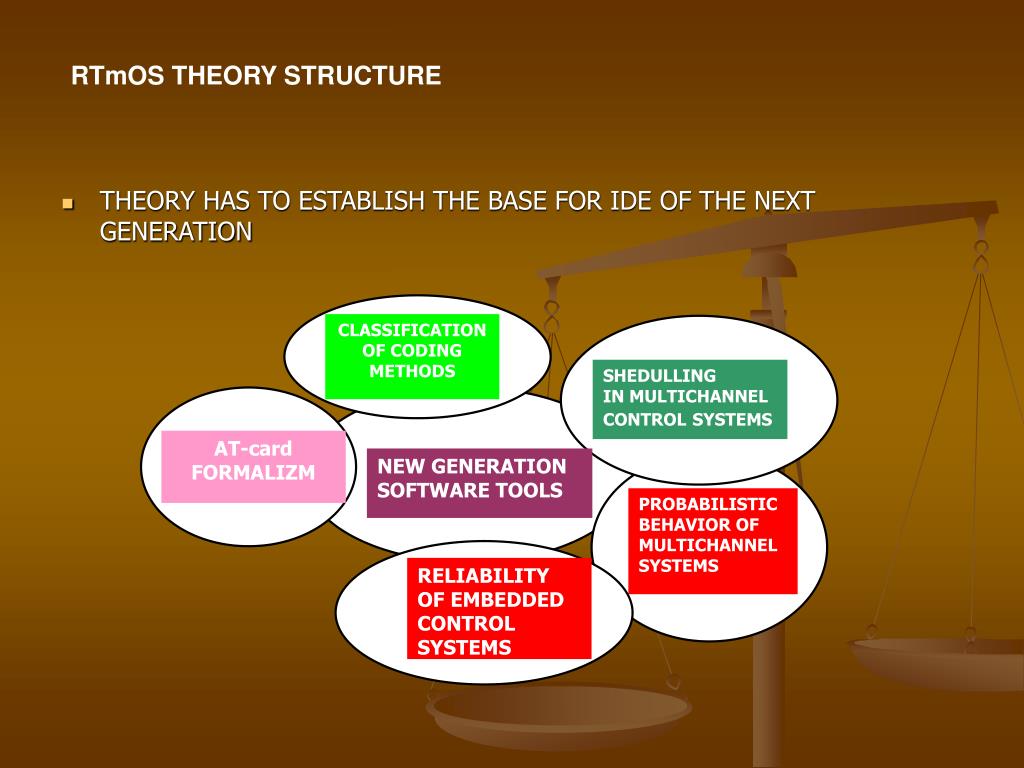 RTmOS THEORY STRUCTURE

THEORY HAS TO ESTABLISH THE BASE FOR IDE OF THE NEXT GENERATION

CLASSIFICATION OF CODING METHODS

SHEDULLING IN MULTICHANNEL CONTROL SYSTEMS

AT-card FORMALIZM

NEW GENERATION SOFTWARE TOOLS

PROBABILISTIC BEHAVIOR OF MULTICHANNEL SYSTEMS

RELIABILITY OF EMBEDDED CONTROL SYSTEMS